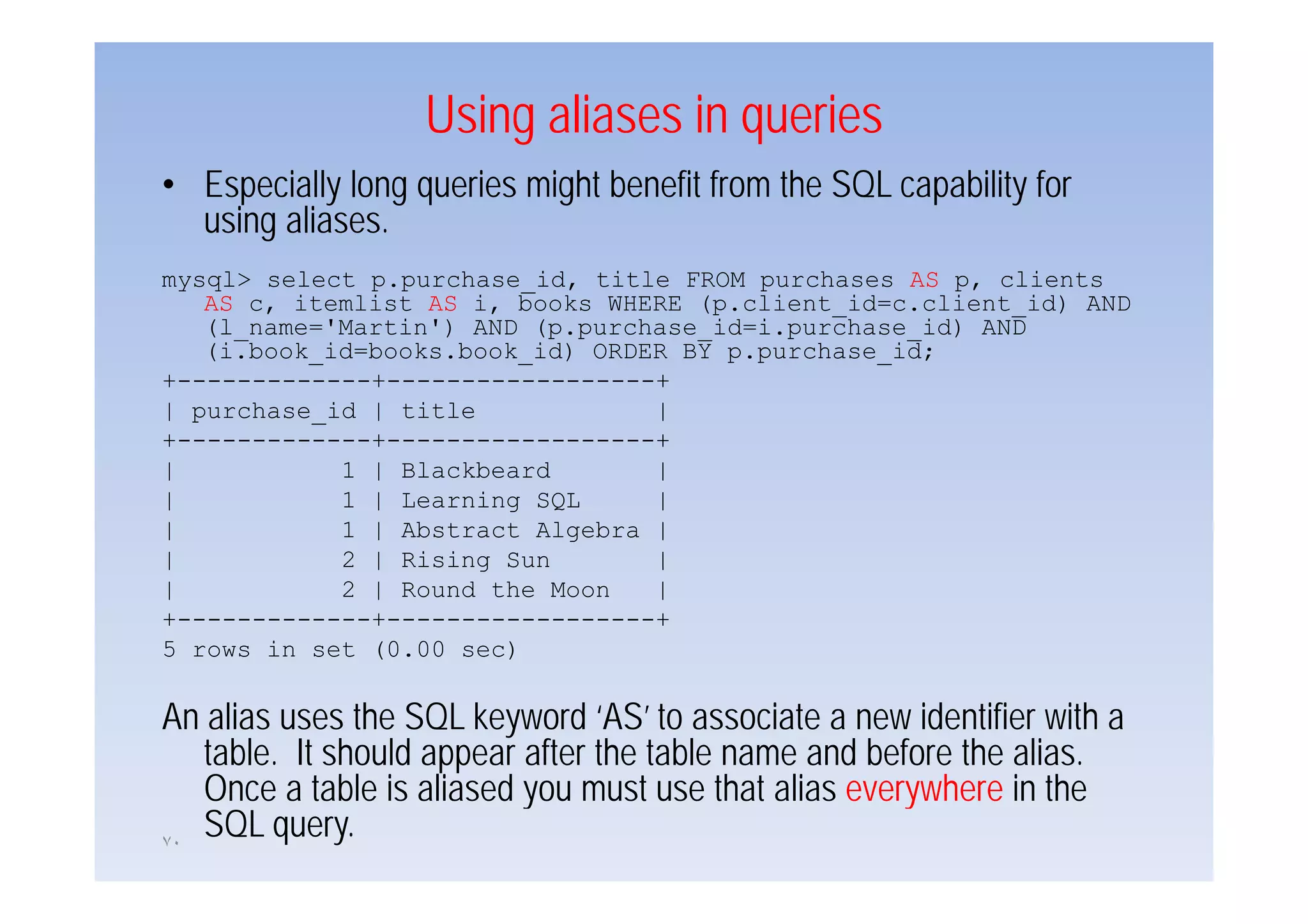 Using aliases in queries

• Especially long queries might benefit from the SQL capability for using aliases.

mysql> select p.purchase_id, title FROM purchases AS p, clients AS c, itemlist AS i, books WHERE (p.client_id=c.client_id) AND (l_name='Martin') AND (p.purchase_id=i.purchase_id) AND (i.book_id=books.book_id) ORDER BY p.purchase_id;

| purchase_id | title |
|---|---|
| 1 | Blackbeard |
| 1 | Learning SQL |
| 1 | Abstract Algebra |
| 2 | Rising Sun |
| 2 | Round the Moon |

5 rows in set (0.00 sec)

An alias uses the SQL keyword 'AS' to associate a new identifier with a table. It should appear after the table name and before the alias. Once a table is aliased you must use that alias everywhere in the SQL query.

٧٠